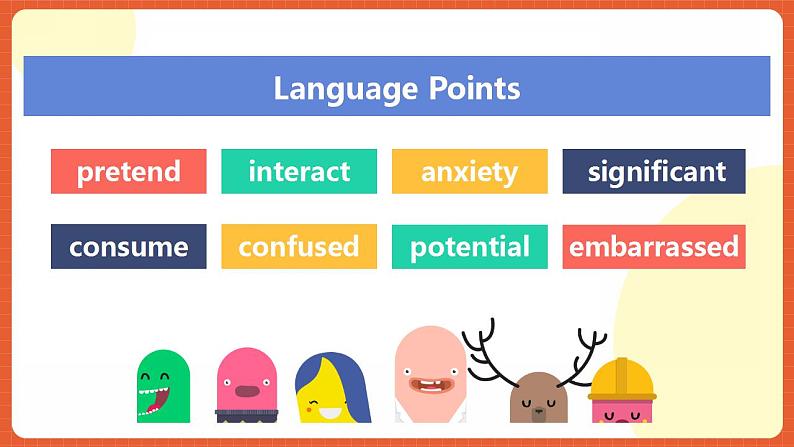 Language Points

pretend interact anxiety significant

consume confused potential embarrassed